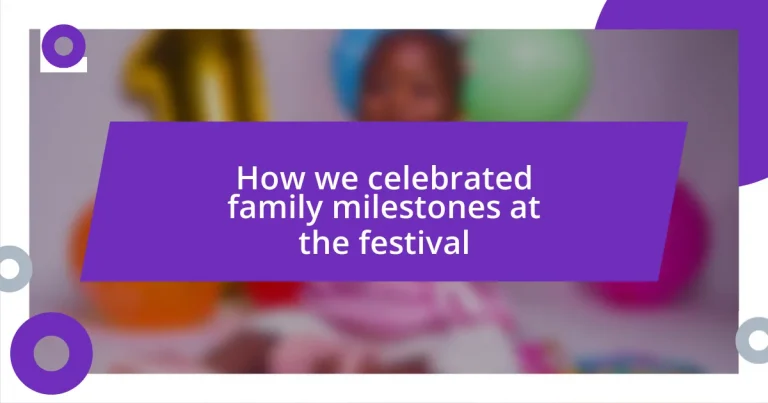 How we celebrated family milestones at the festival